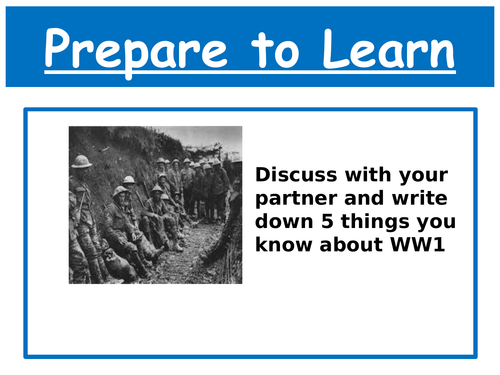 Prepare to Learn

Discuss with your partner and write down 5 things you know about WW1